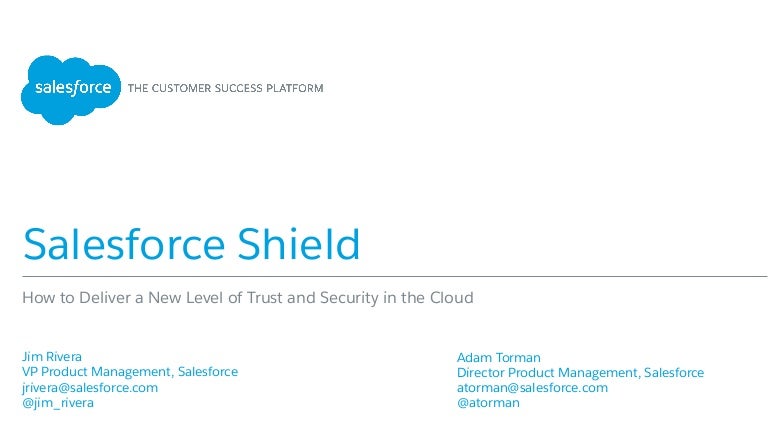 salesforce THE CUSTOMER SUCCESS PLATFORM

Salesforce Shield

How to Deliver a New Level of Trust and Security in the Cloud

Jim Rivera
VP Product Management, Salesforce
jrivera@salesforce.com
@jim_rivera

Adam Torman
Director Product Management, Salesforce
atorman@salesforce.com
@atorman